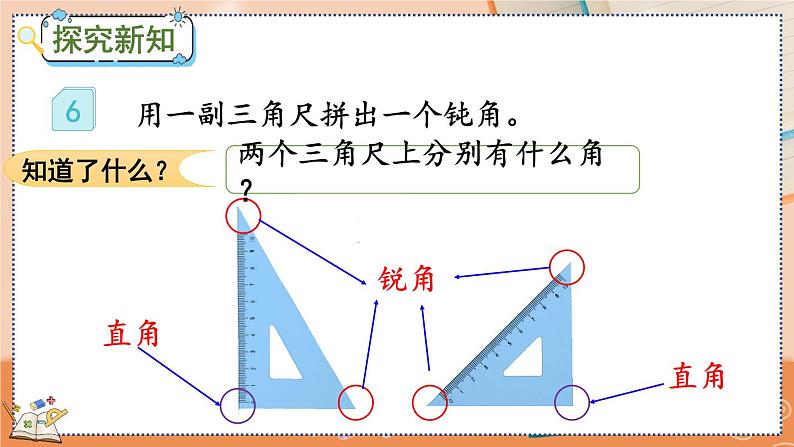 探究新知

6 用一副三角尺拼出一个钝角。

知道了什么？

两个三角尺上分别有什么角？

锐角

直角

直角